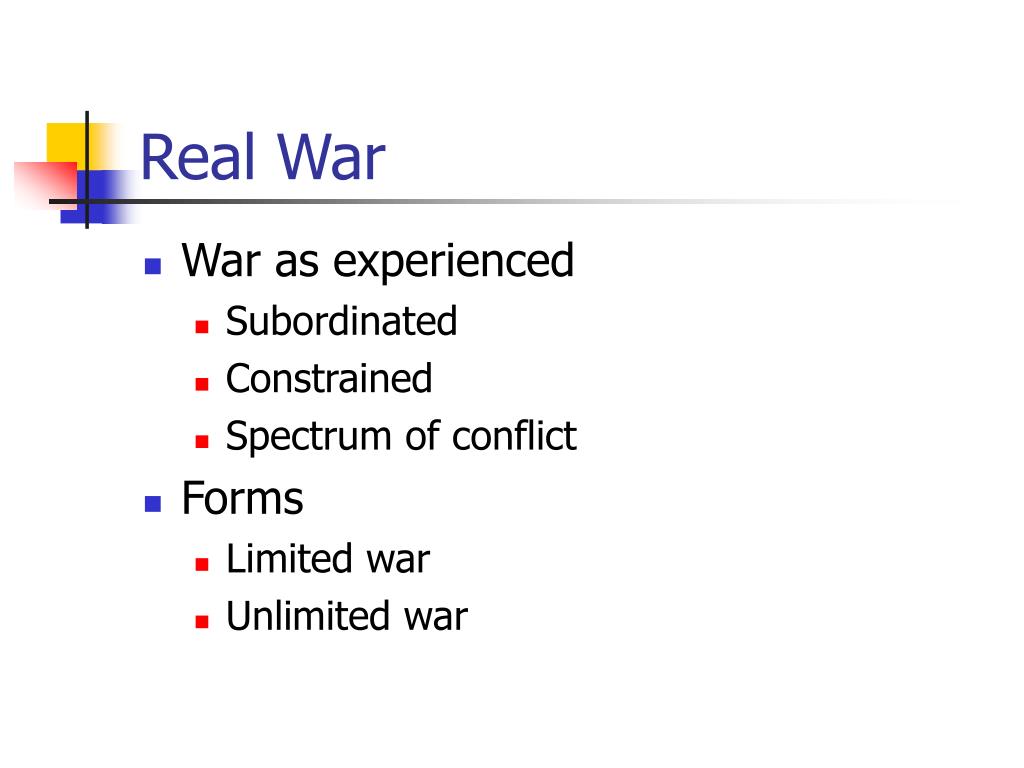 Real War

- War as experienced
  - Subordinated
  - Constrained
  - Spectrum of conflict
- Forms
  - Limited war
  - Unlimited war